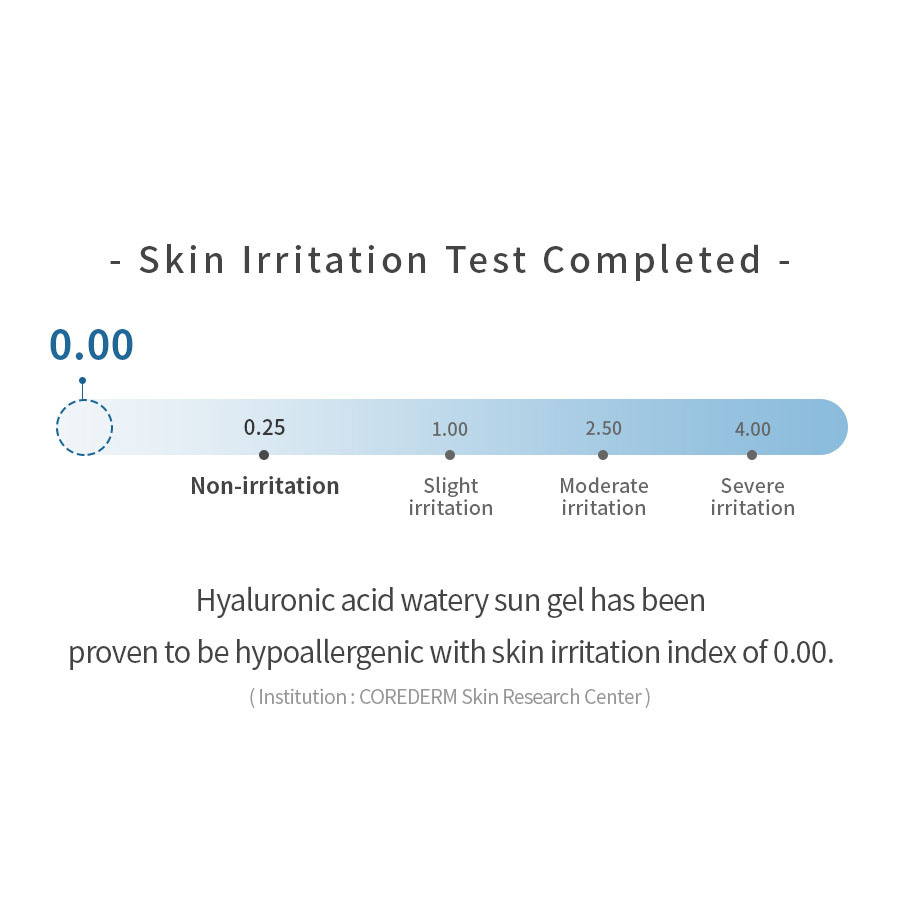 - Skin Irritation Test Completed -

0.00

0.25
Non-irritation

1.00
Slight irritation

2.50
Moderate irritation

4.00
Severe irritation

Hyaluronic acid watery sun gel has been proven to be hypoallergenic with skin irritation index of 0.00.

( Institution : COREDERM Skin Research Center )